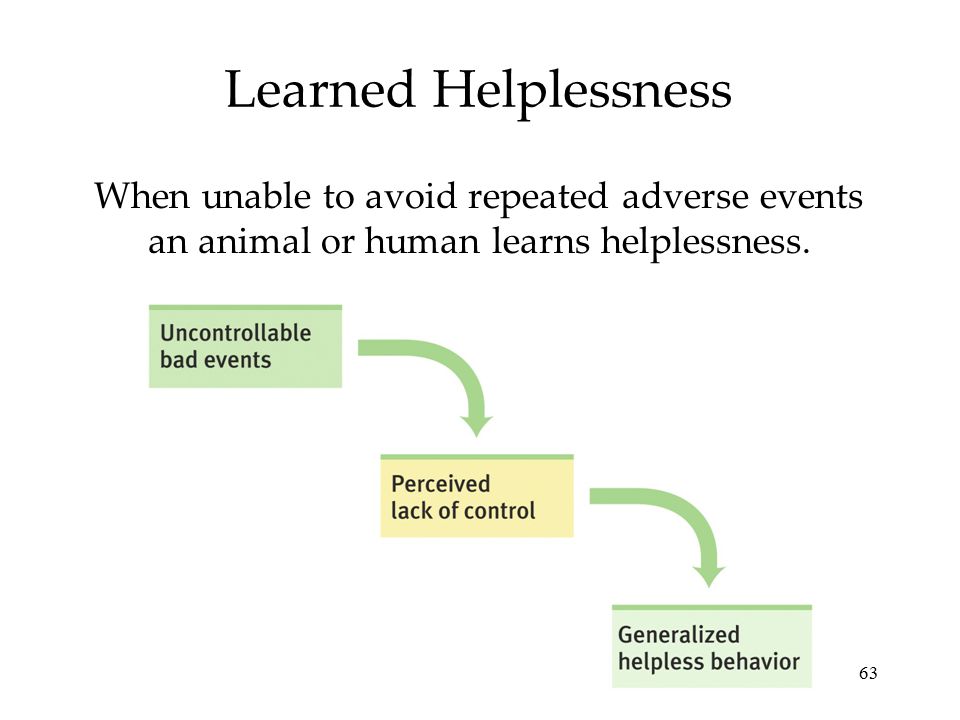 Learned Helplessness

When unable to avoid repeated adverse events an animal or human learns helplessness.

Uncontrollable bad events

Perceived lack of control

Generalized helpless behavior

63